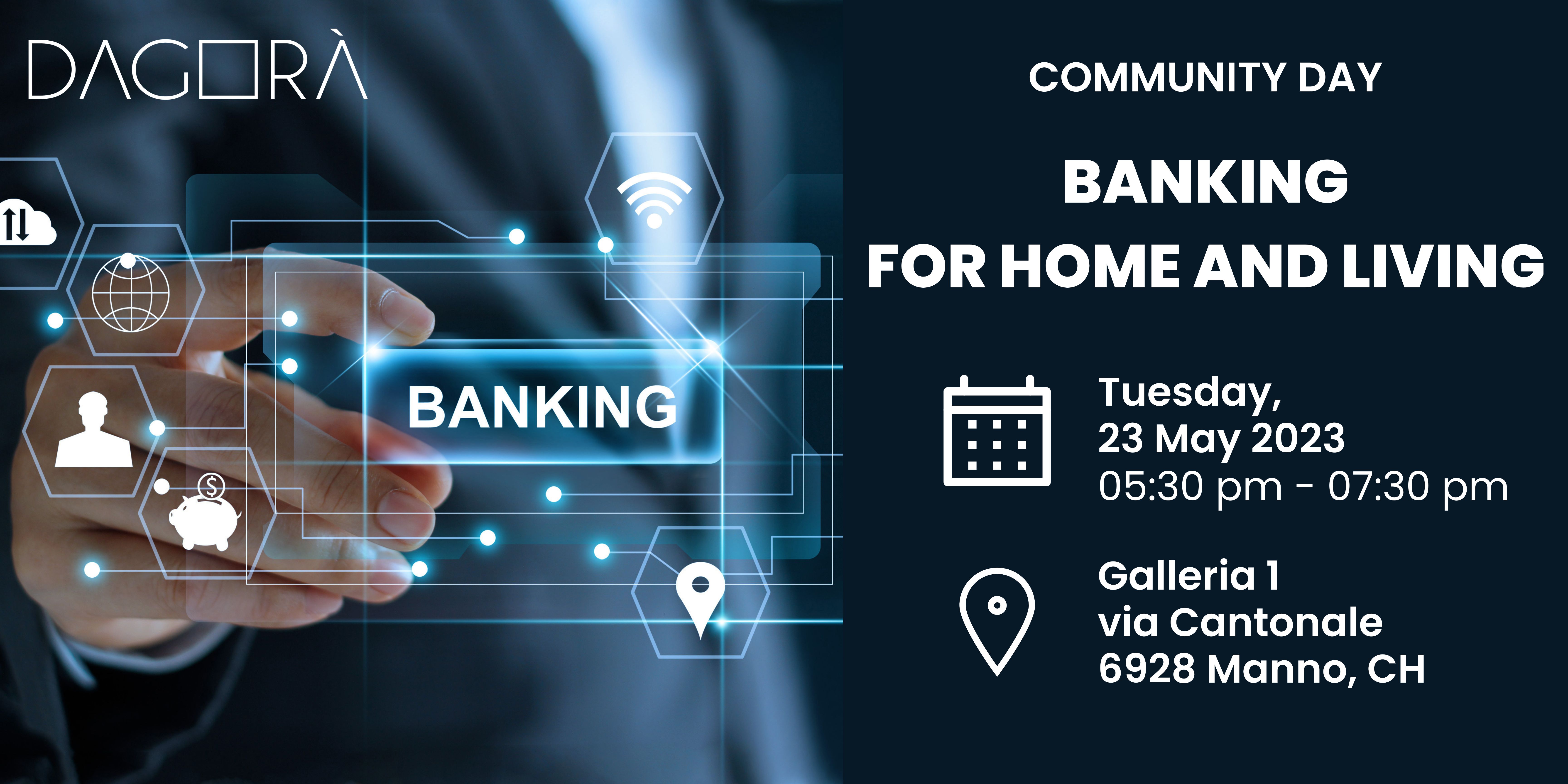 DAGORÀ

BANKING

COMMUNITY DAY

BANKING
FOR HOME AND LIVING

Tuesday,
23 May 2023
05:30 pm - 07:30 pm

Galleria 1
via Cantonale
6928 Manno, CH